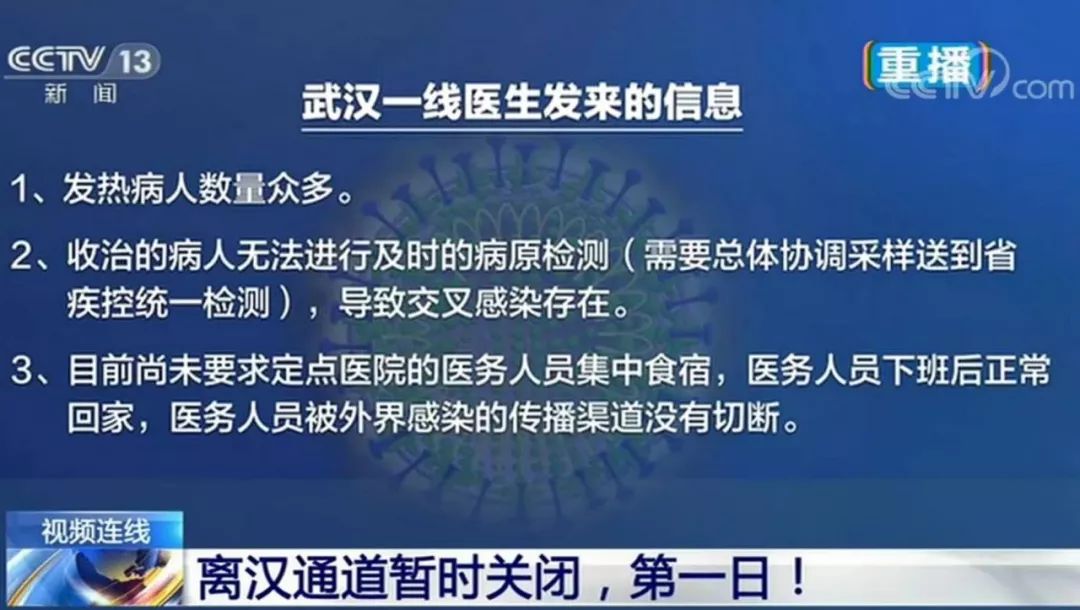 CCTV 13
新闻

重播
CCTV.com

武汉一线医生发来的信息

1、发热病人数量众多。

2、收治的病人无法进行及时的病原检测（需要总体协调采样送到省疾控统一检测），导致交叉感染存在。

3、目前尚未要求定点医院的医务人员集中食宿，医务人员下班后正常回家，医务人员被外界感染的传播渠道没有切断。

视频连线
离汉通道暂时关闭，第一日！